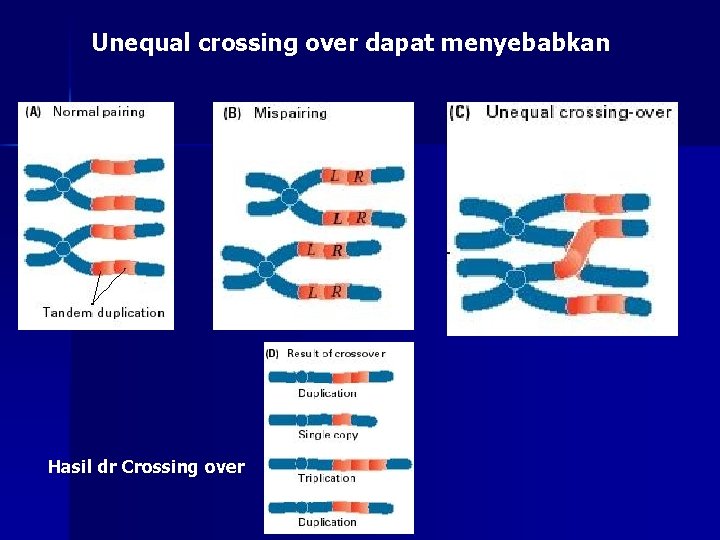 Unequal crossing over dapat menyebabkan

(A) Normal pairing

Tandem duplication

(B) Mispairing

L R
L R
L R
L R

(C) Unequal crossing-over

(D) Result of crossover

Duplication

Single copy

Triplication

Duplication

Hasil dr Crossing over